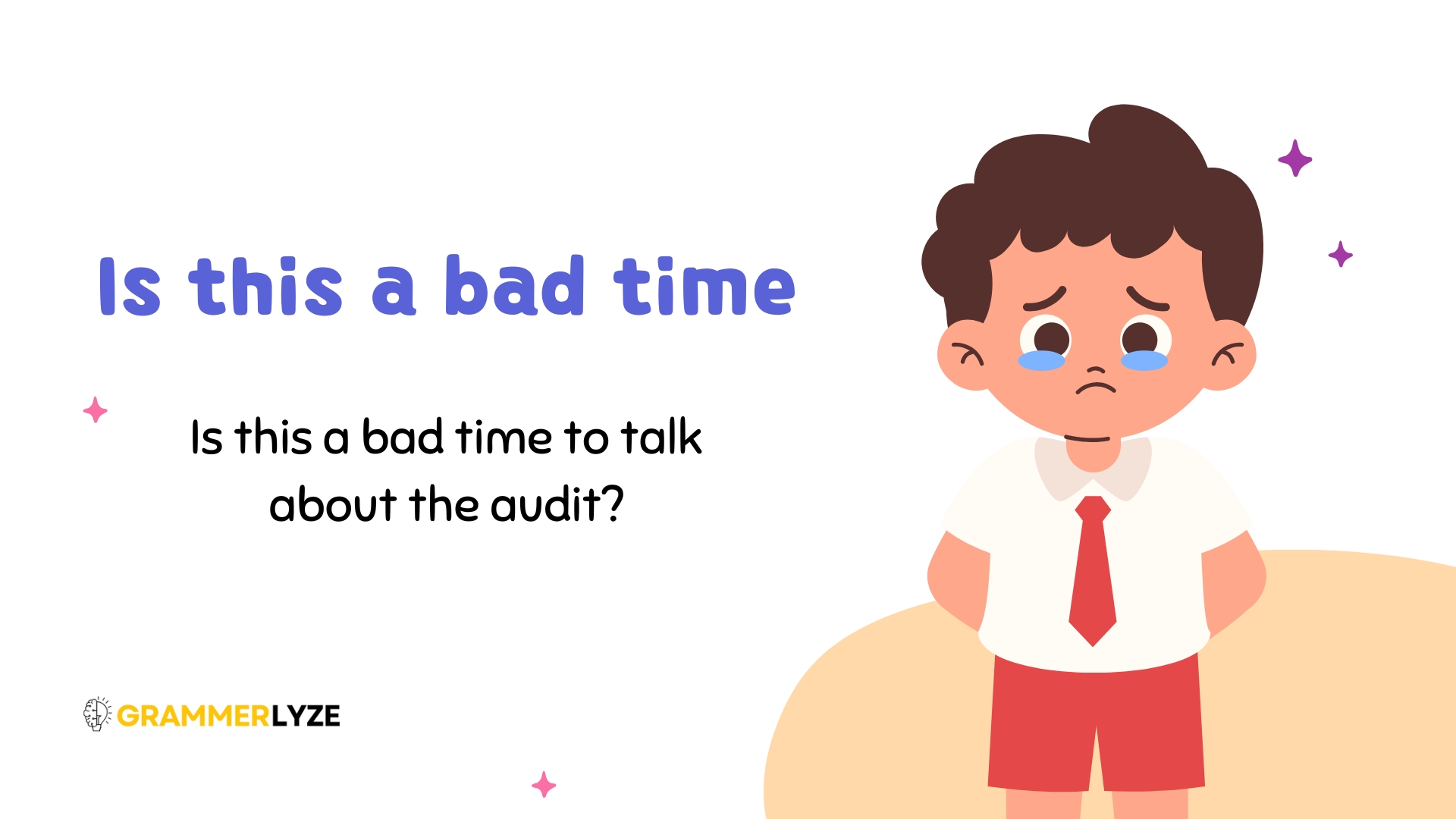 Is this a bad time

Is this a bad time to talk about the audit?

GRAMMERLYZE